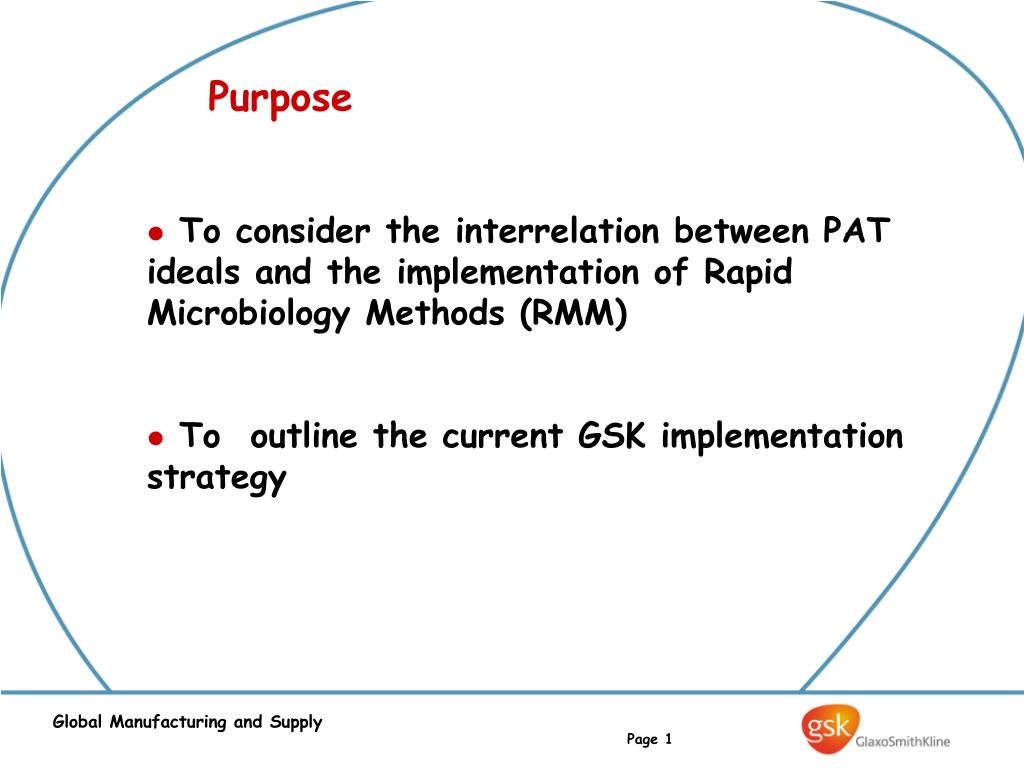 Purpose

● To consider the interrelation between PAT ideals and the implementation of Rapid Microbiology Methods (RMM)

● To outline the current GSK implementation strategy

Global Manufacturing and Supply

Page 1

gsk GlaxoSmithKline